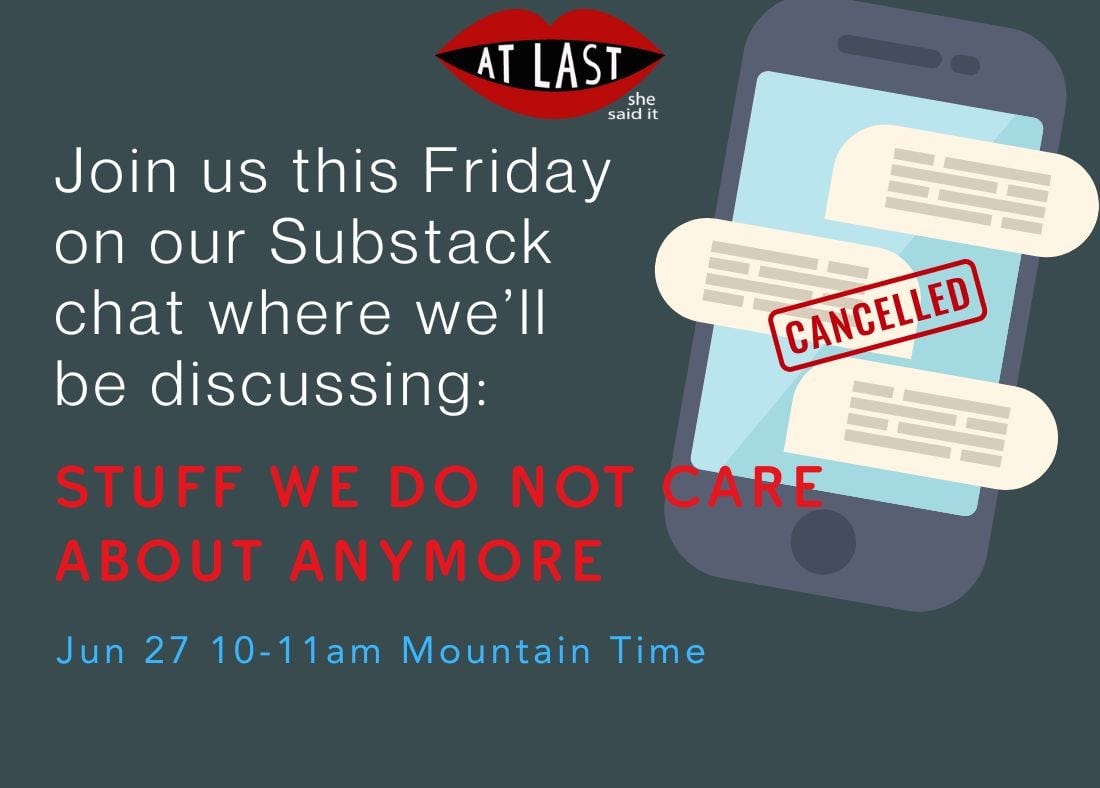 AT LAST
she said it

Join us this Friday on our Substack chat where we'll be discussing:

CANCELLED

STUFF WE DO NOT CARE ABOUT ANYMORE

Jun 27 10-11am Mountain Time